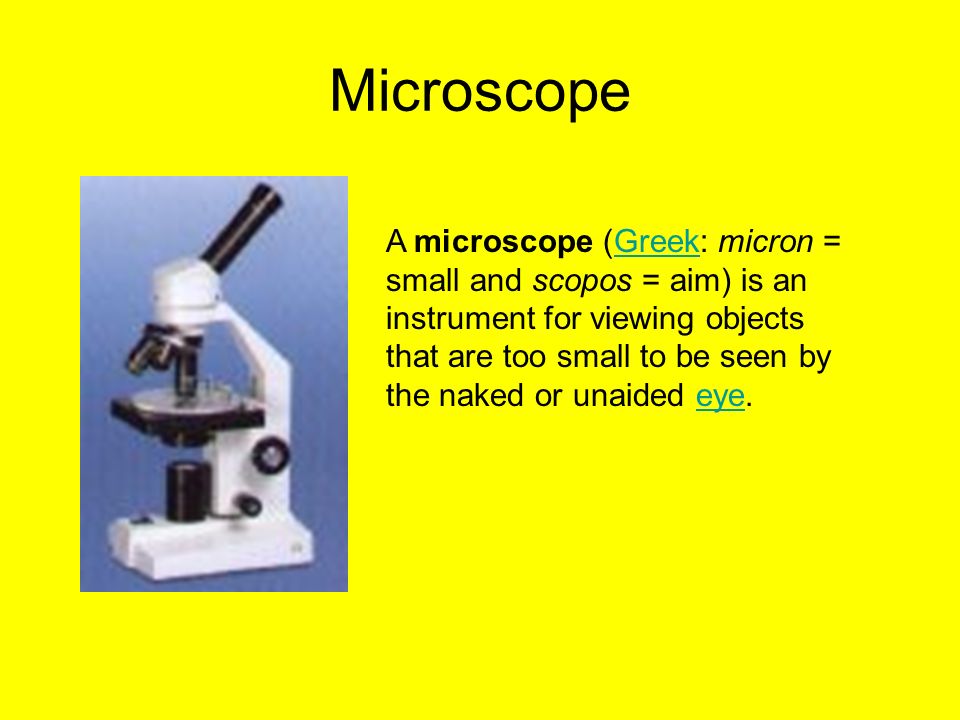 Microscope

A microscope (Greek: micron = small and scopos = aim) is an instrument for viewing objects that are too small to be seen by the naked or unaided eye.